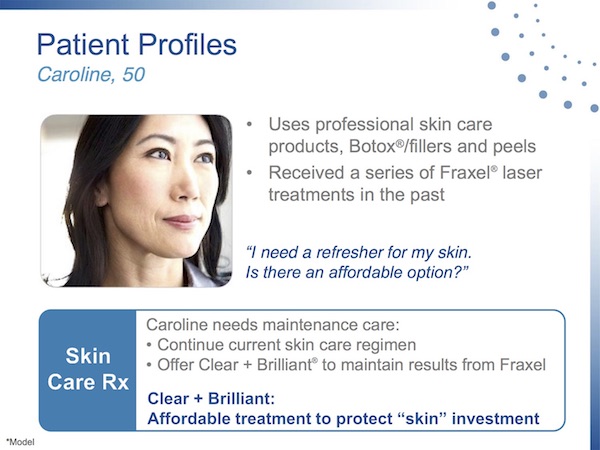 Patient Profiles
Caroline, 50

• Uses professional skin care products, Botox®/fillers and peels
• Received a series of Fraxel® laser treatments in the past

"I need a refresher for my skin. Is there an affordable option?"

Skin Care Rx

Caroline needs maintenance care:
• Continue current skin care regimen
• Offer Clear + Brilliant® to maintain results from Fraxel

Clear + Brilliant:
Affordable treatment to protect "skin" investment

*Model